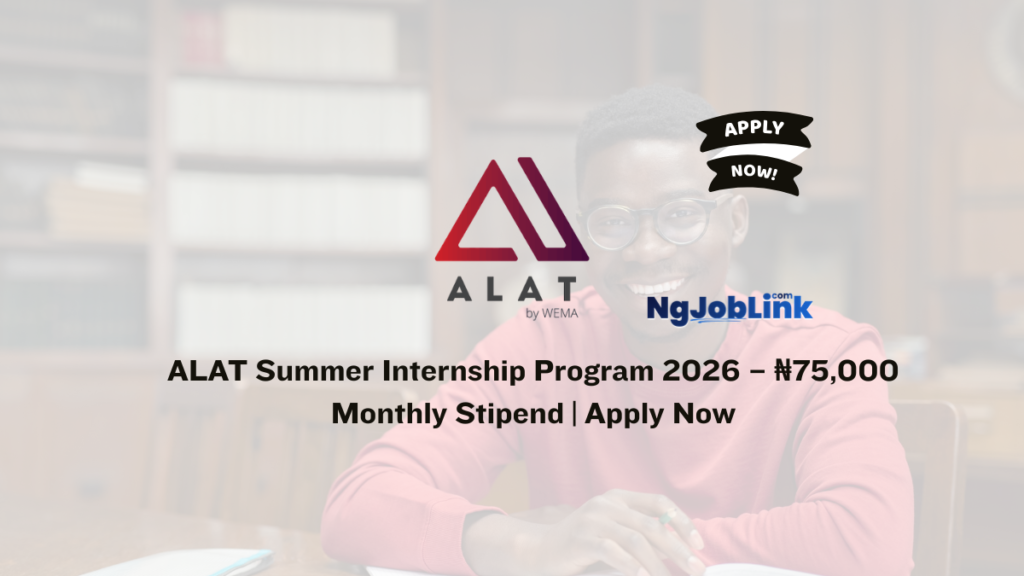 APPLY NOW!

ALAT
by WEMA

NgJobLink.com

ALAT Summer Internship Program 2026 – ₦75,000 Monthly Stipend | Apply Now